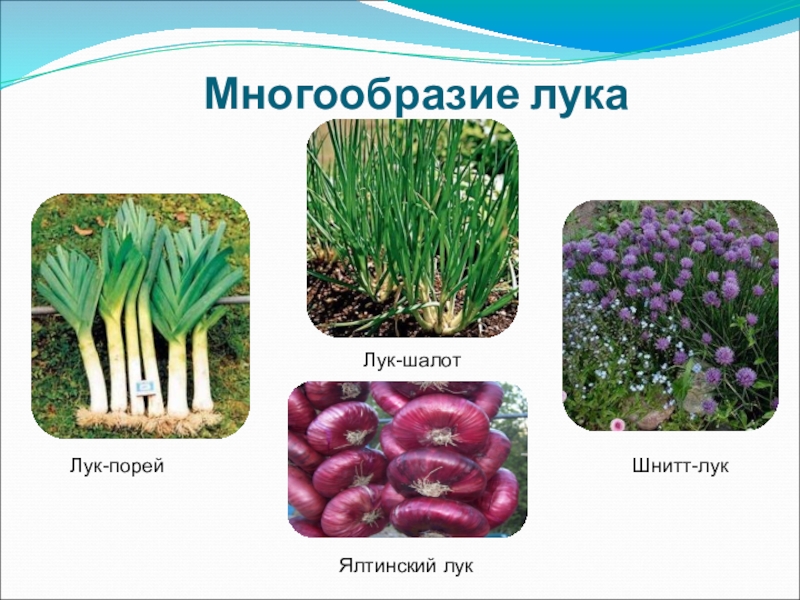 Многообразие лука

Лук-шалот

Лук-порей

Шнитт-лук

Ялтинский лук